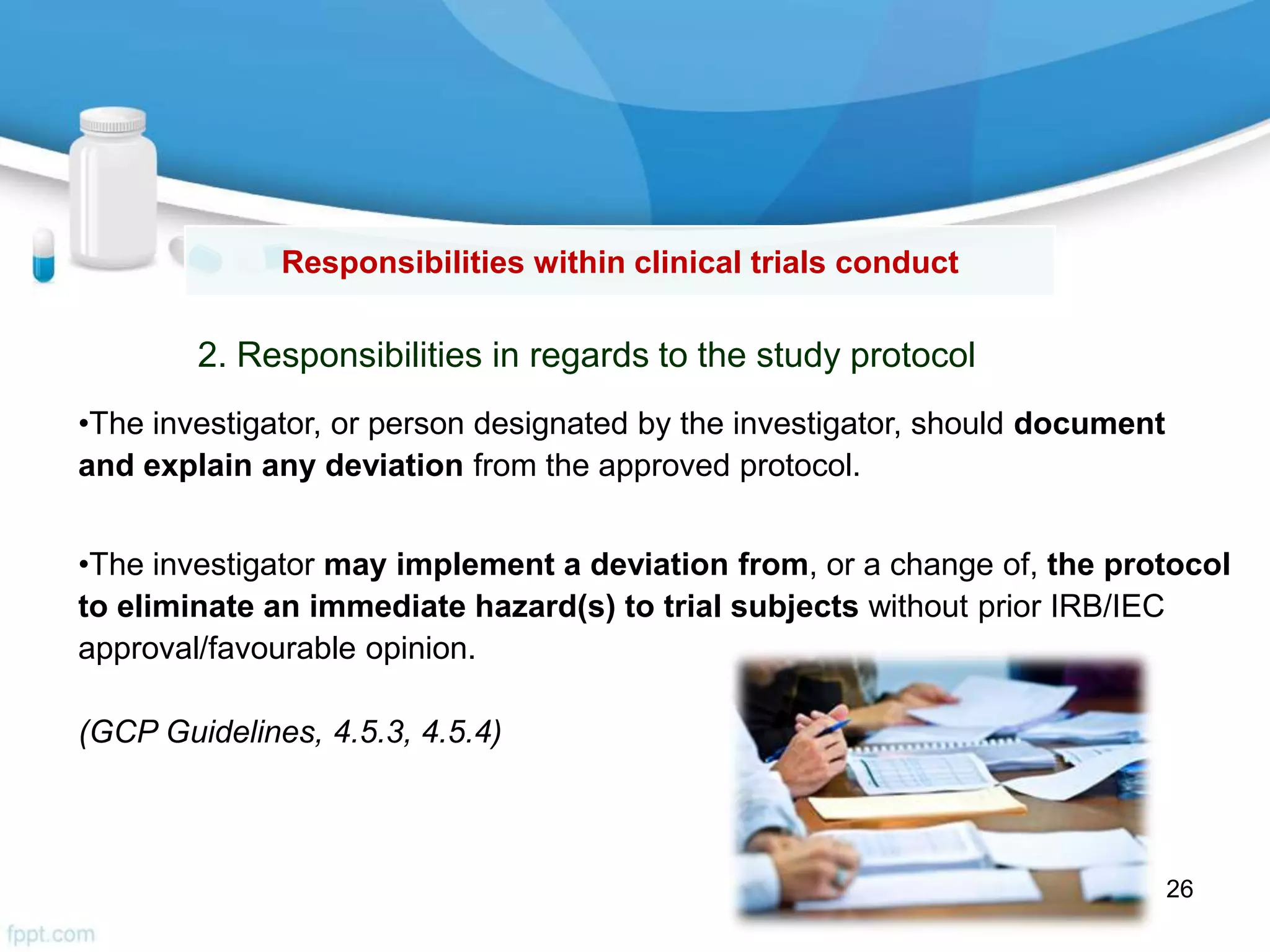 Responsibilities within clinical trials conduct

2. Responsibilities in regards to the study protocol

•The investigator, or person designated by the investigator, should document and explain any deviation from the approved protocol.

•The investigator may implement a deviation from, or a change of, the protocol to eliminate an immediate hazard(s) to trial subjects without prior IRB/IEC approval/favourable opinion.

(GCP Guidelines, 4.5.3, 4.5.4)

26

fppt.com